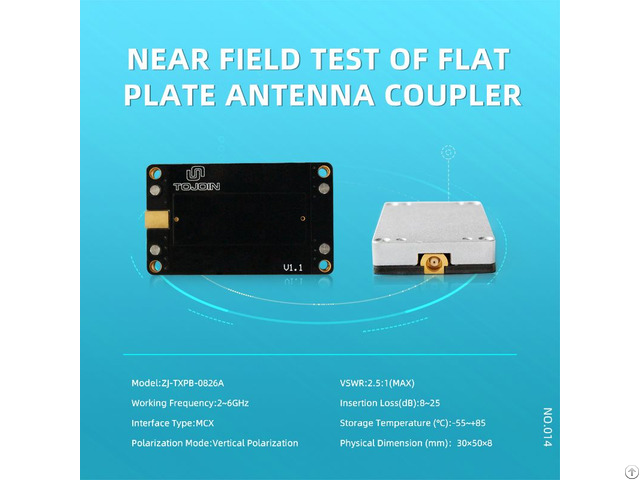 NEAR FIELD TEST OF FLAT PLATE ANTENNA COUPLER

TOJOIN

V1.1

Model:ZJ-TXPB-0826A

Working Frequency:2~6GHz

Interface Type:MCX

Polarization Mode:Vertical Polarization

VSWR:2.5:1(MAX)

Insertion Loss(dB):8~25

Storage Temperature (℃):-55~+85

Physical Dimension (mm): 30×50×8

NO.014